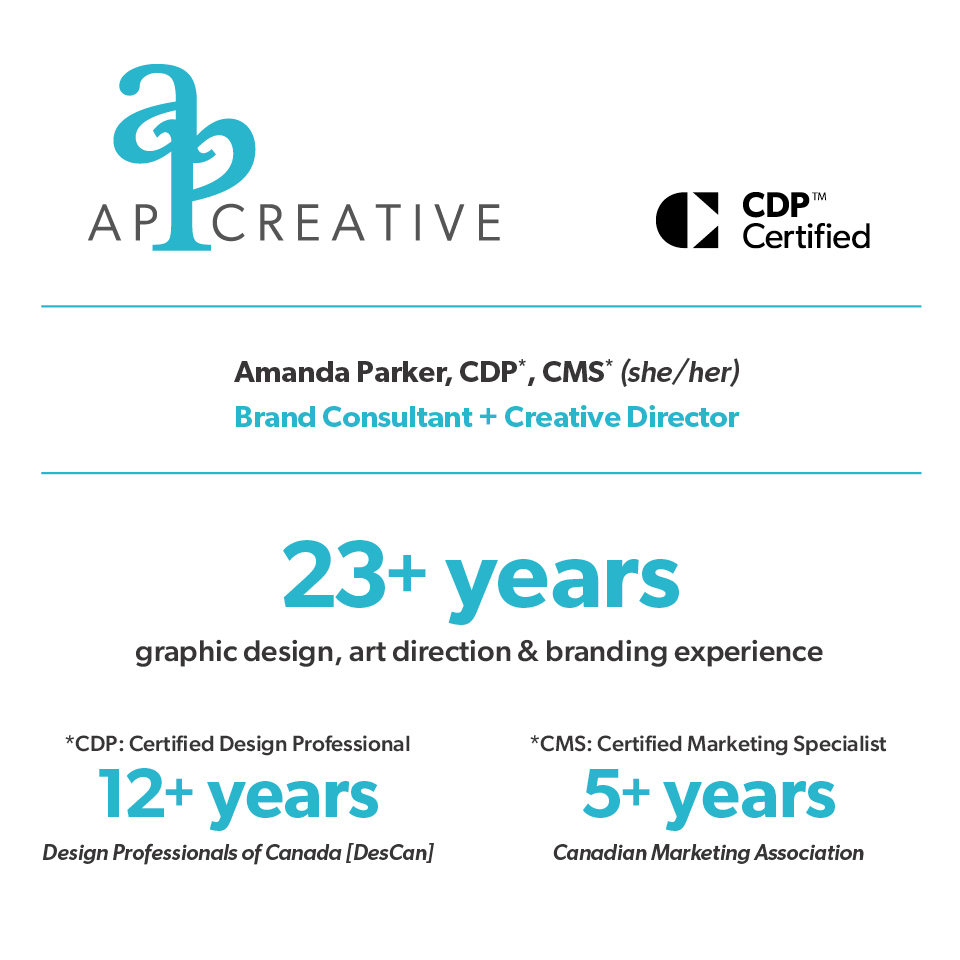 ap
AP CREATIVE

CDP™
Certified

Amanda Parker, CDP*, CMS* (she/her)
Brand Consultant + Creative Director

23+ years
graphic design, art direction & branding experience

*CDP: Certified Design Professional
12+ years
Design Professionals of Canada [DesCan]

*CMS: Certified Marketing Specialist
5+ years
Canadian Marketing Association